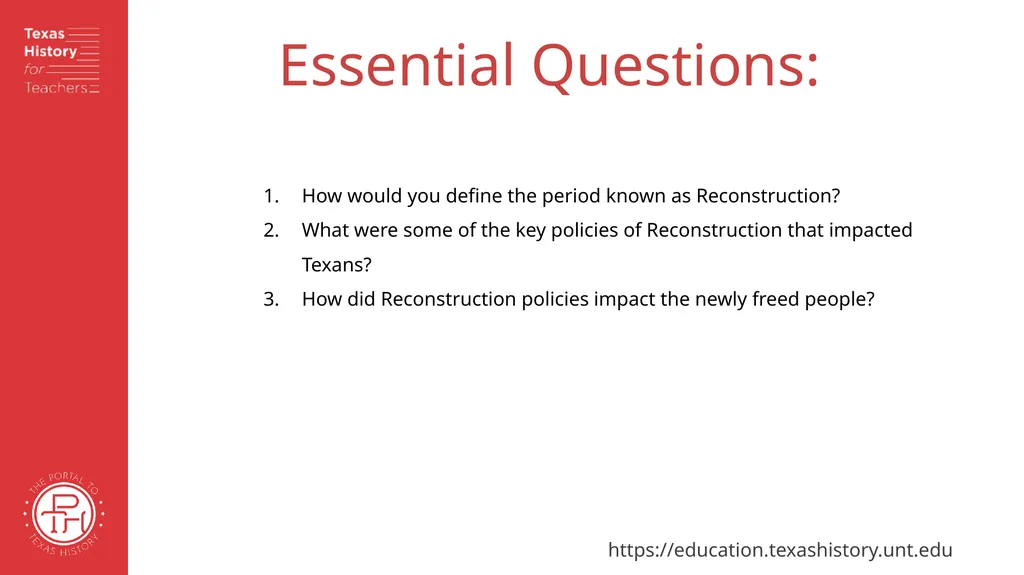 Texas
History
for
Teachers

Essential Questions:

1. How would you define the period known as Reconstruction?
2. What were some of the key policies of Reconstruction that impacted Texans?
3. How did Reconstruction policies impact the newly freed people?

THE PORTAL TO
TEXAS HISTORY

https://education.texashistory.unt.edu